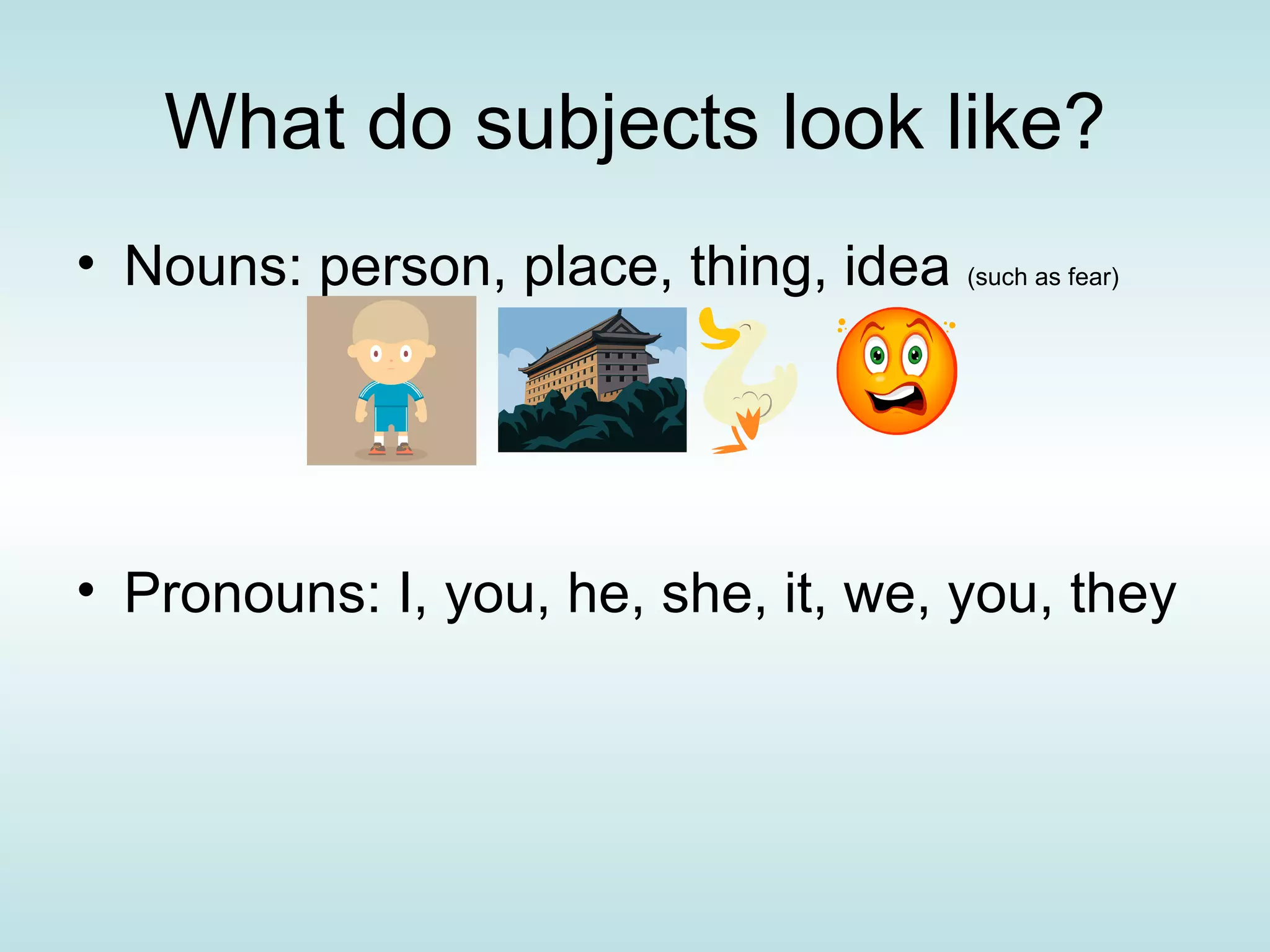 What do subjects look like?

• Nouns: person, place, thing, idea (such as fear)

• Pronouns: I, you, he, she, it, we, you, they